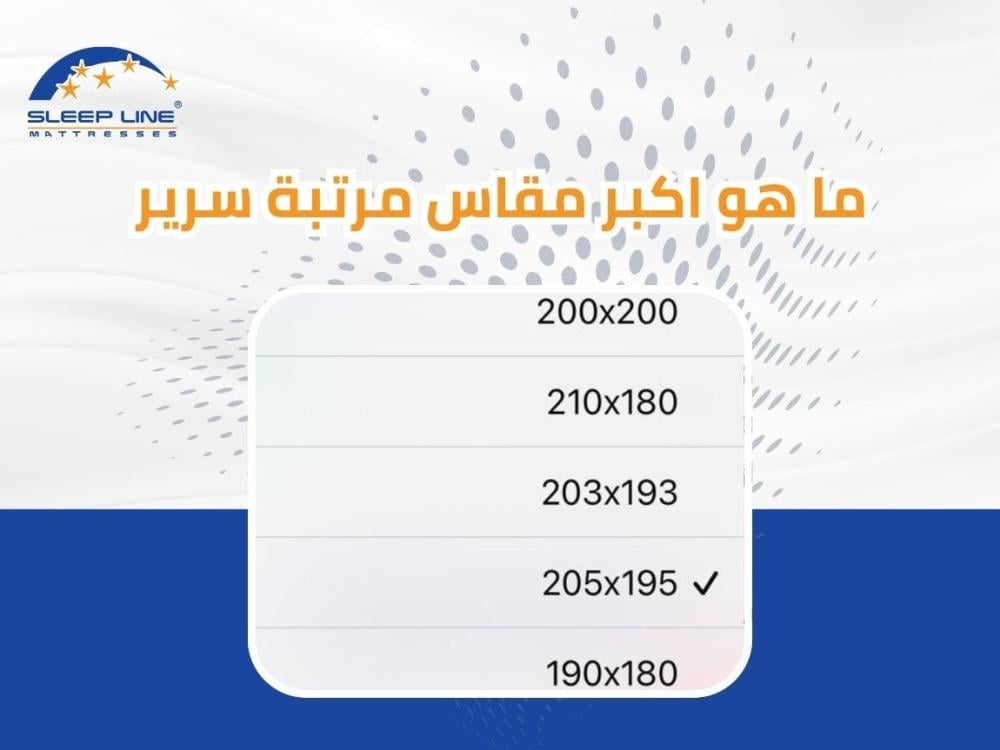 SLEEP LINE®
MATTRESSES

ما هو اكبر مقاس مرتبة سرير

200x200

210x180

203x193

205x195 ✓

190x180